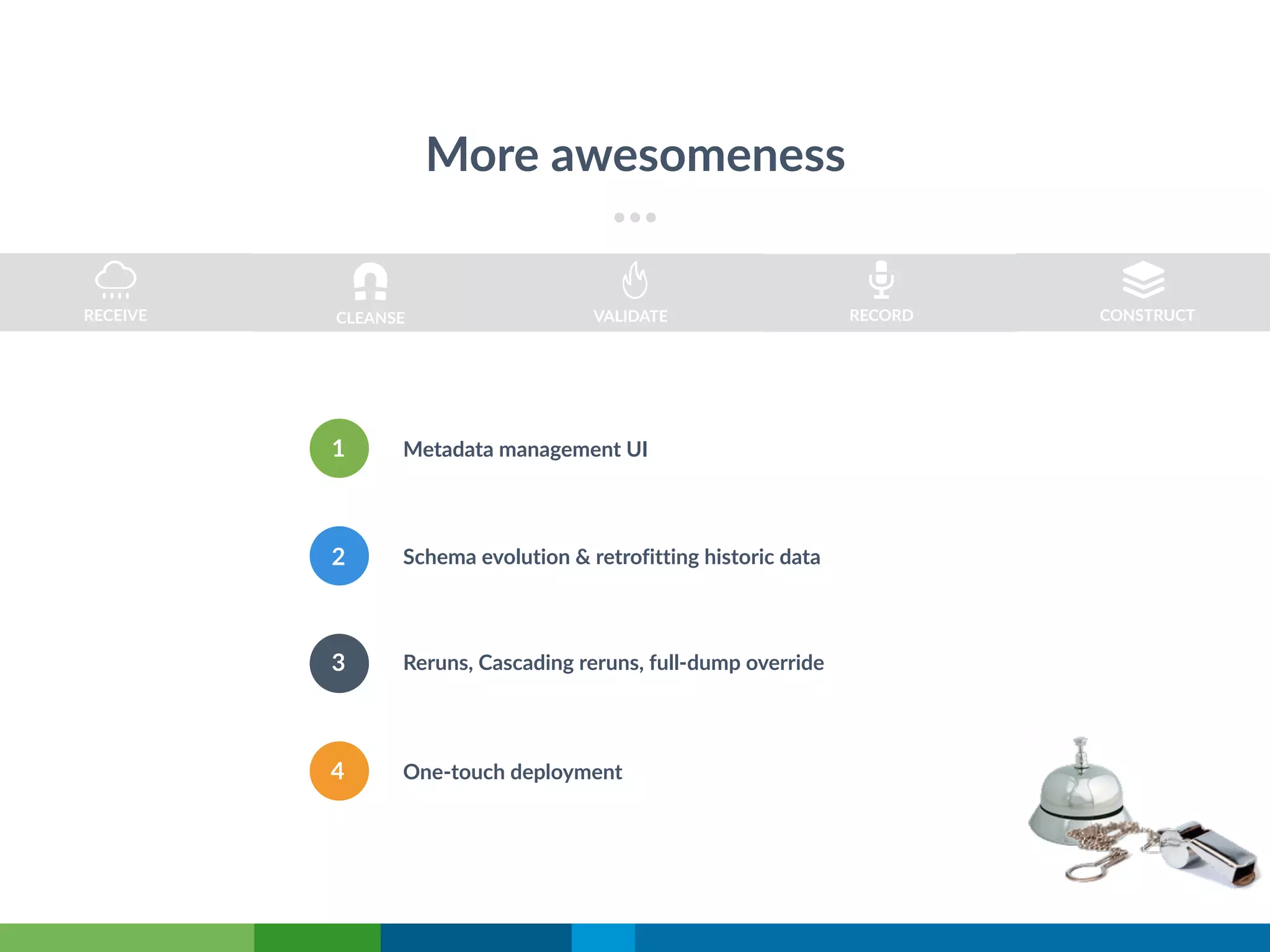 More awesomeness

RECEIVE
CLEANSE
VALIDATE
RECORD
CONSTRUCT

1 Metadata management UI

2 Schema evolution & retrofitting historic data

3 Reruns, Cascading reruns, full-dump override

4 One-touch deployment